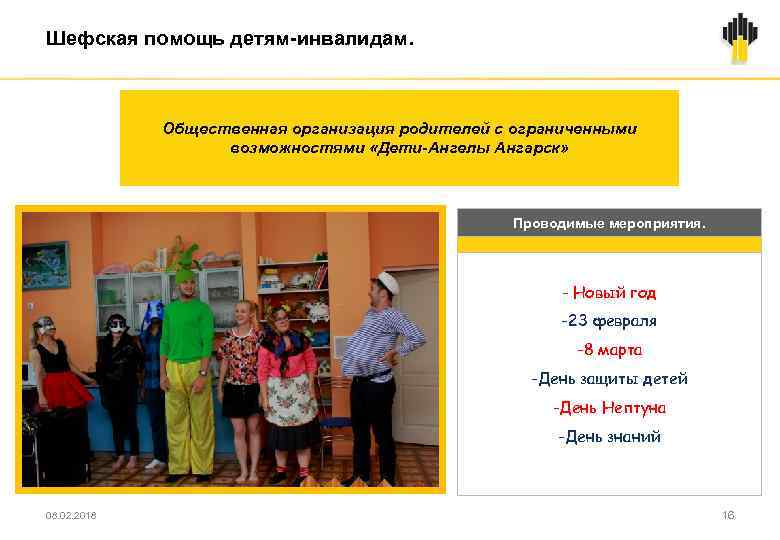 Шефская помощь детям-инвалидам.

Общественная организация родителей с ограниченными возможностями «Дети-Ангелы Ангарск»

Проводимые мероприятия.

- Новый год
-23 февраля
-8 марта
-День защиты детей
-День Нептуна
-День знаний

08.02.2018

16